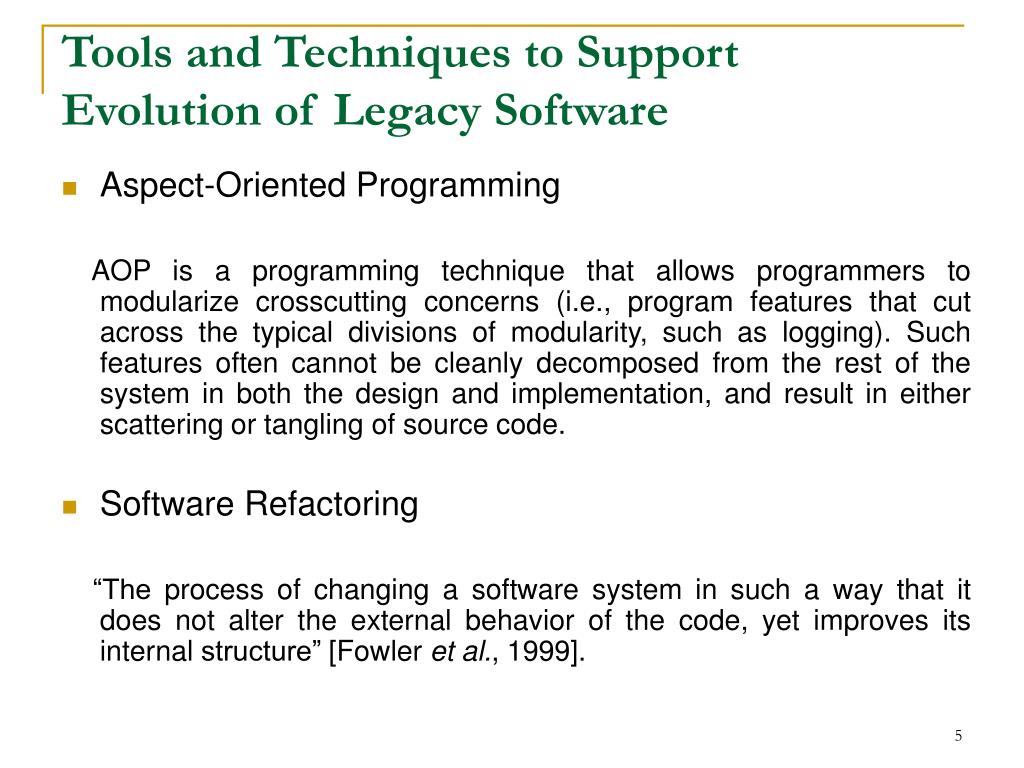 Tools and Techniques to Support Evolution of Legacy Software

Aspect-Oriented Programming

AOP is a programming technique that allows programmers to modularize crosscutting concerns (i.e., program features that cut across the typical divisions of modularity, such as logging). Such features often cannot be cleanly decomposed from the rest of the system in both the design and implementation, and result in either scattering or tangling of source code.

Software Refactoring

“The process of changing a software system in such a way that it does not alter the external behavior of the code, yet improves its internal structure” [Fowler et al., 1999].

5